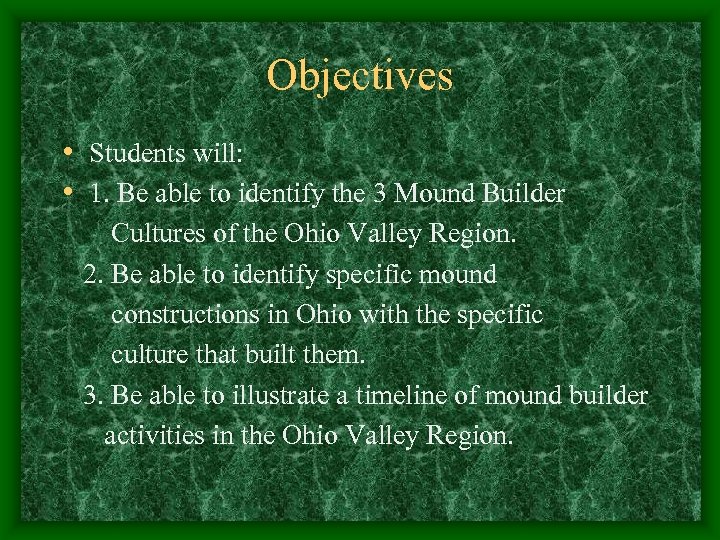 Objectives

• Students will:
• 1. Be able to identify the 3 Mound Builder Cultures of the Ohio Valley Region.
2. Be able to identify specific mound constructions in Ohio with the specific culture that built them.
3. Be able to illustrate a timeline of mound builder activities in the Ohio Valley Region.